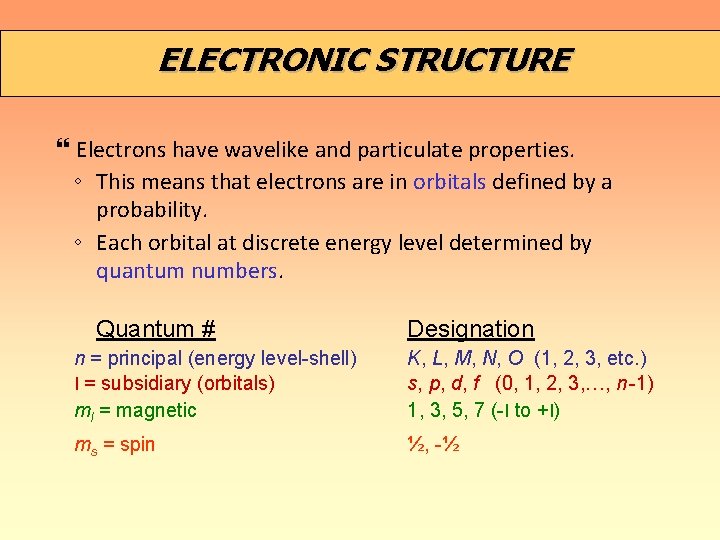 ELECTRONIC STRUCTURE

❝ Electrons have wavelike and particulate properties.

◦ This means that electrons are in orbitals defined by a probability.

◦ Each orbital at discrete energy level determined by quantum numbers.

| Quantum # | Designation |
|---|---|
| $n$ = principal (energy level-shell) | $K$, $L$, $M$, $N$, $O$ (1, 2, 3, etc.) |
| l = subsidiary (orbitals) | $s$, $p$, $d$, $f$ (0, 1, 2, 3,…, $n$-1) |
| $m_l$ = magnetic | 1, 3, 5, 7 (-l to +l) |
| $m_s$ = spin | ½, -½ |